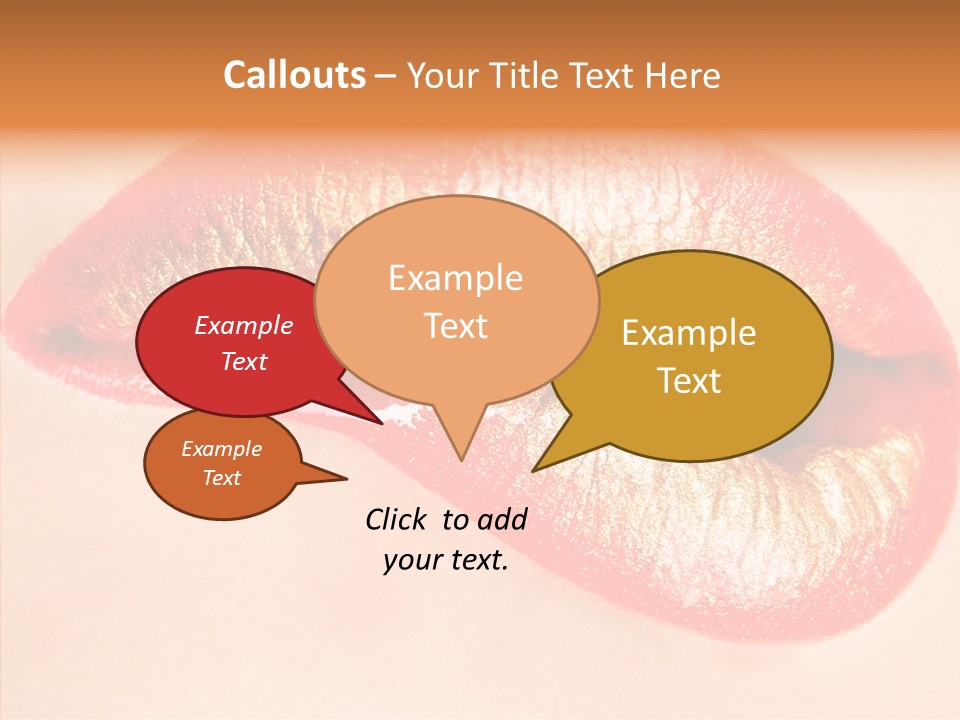 Callouts – Your Title Text Here

Example Text

Example Text

Example Text

Example Text

Click to add your text.